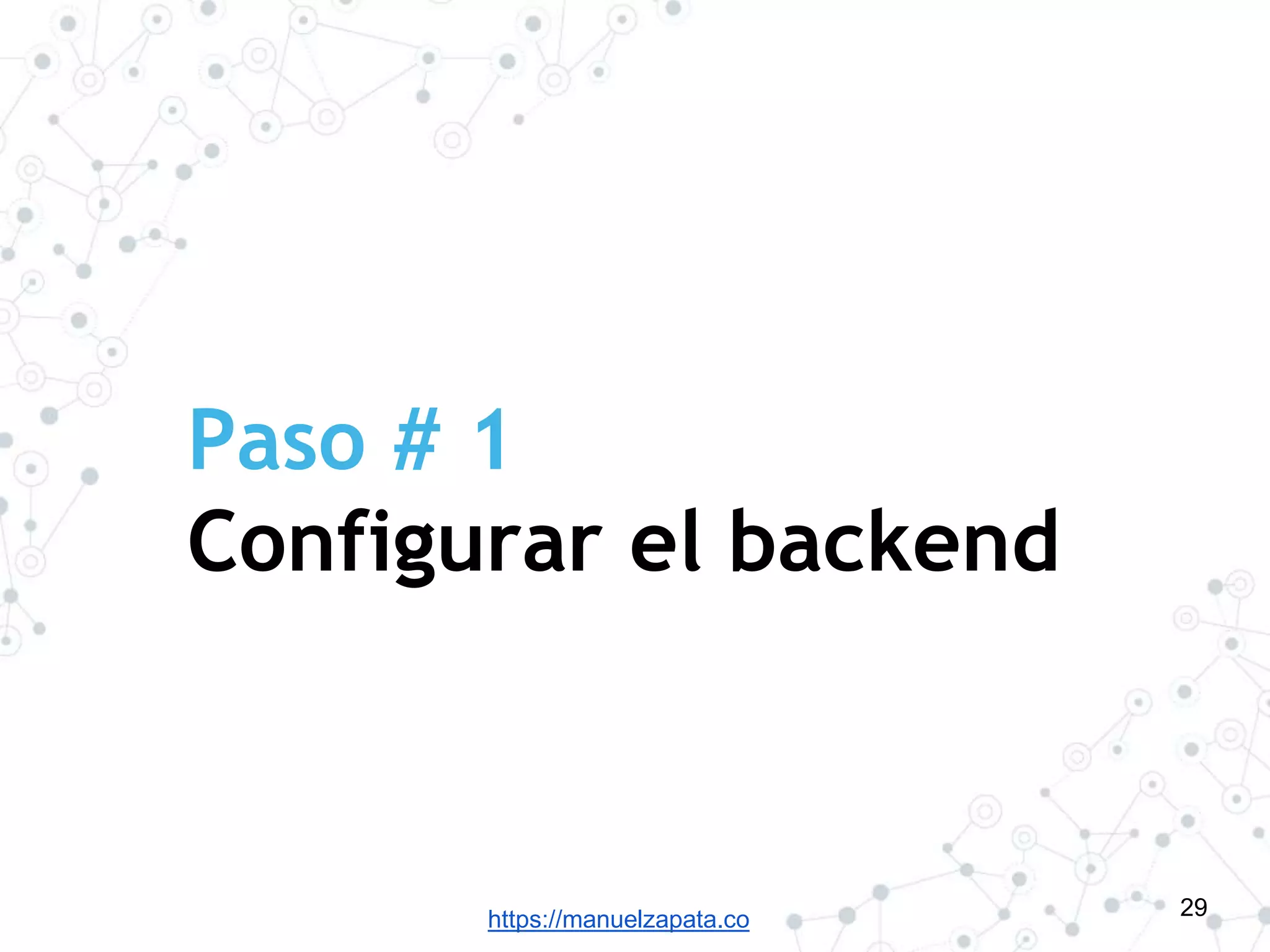 Paso # 1
Configurar el backend

https://manuelzapata.co

29